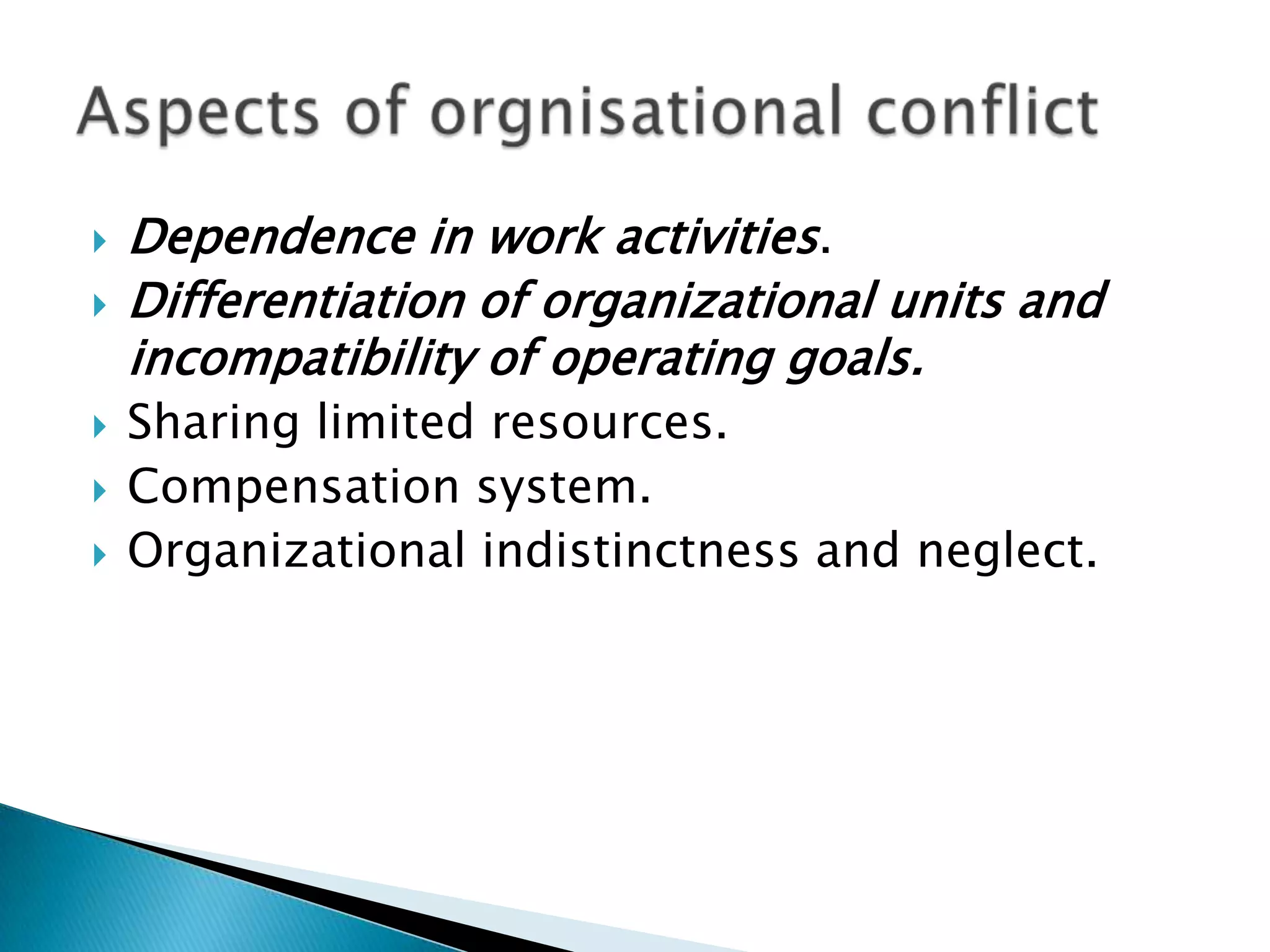 Aspects of orgnisational conflict

Dependence in work activities.

Differentiation of organizational units and incompatibility of operating goals.

Sharing limited resources.

Compensation system.

Organizational indistinctness and neglect.